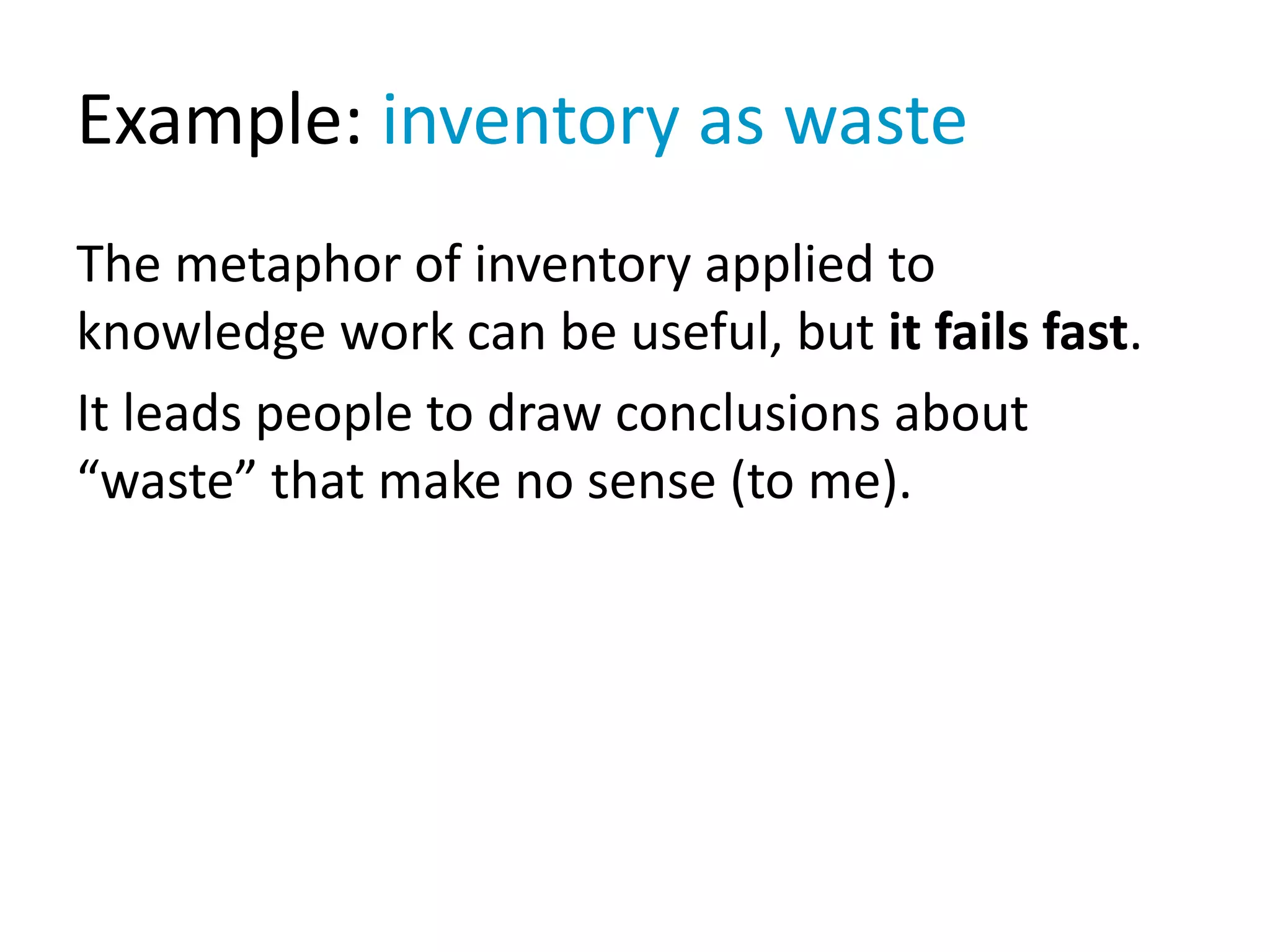 Example: inventory as waste

The metaphor of inventory applied to knowledge work can be useful, but it fails fast.

It leads people to draw conclusions about “waste” that make no sense (to me).